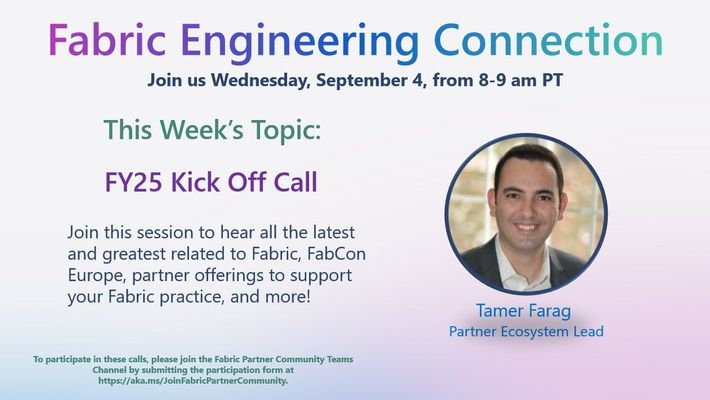 Fabric Engineering Connection

Join us Wednesday, September 4, from 8-9 am PT

This Week's Topic:

FY25 Kick Off Call

Join this session to hear all the latest and greatest related to Fabric, FabCon Europe, partner offerings to support your Fabric practice, and more!

Tamer Farag
Partner Ecosystem Lead

To participate in these calls, please join the Fabric Partner Community Teams Channel by submitting the participation form at https://aka.ms/JoinFabricPartnerCommunity.